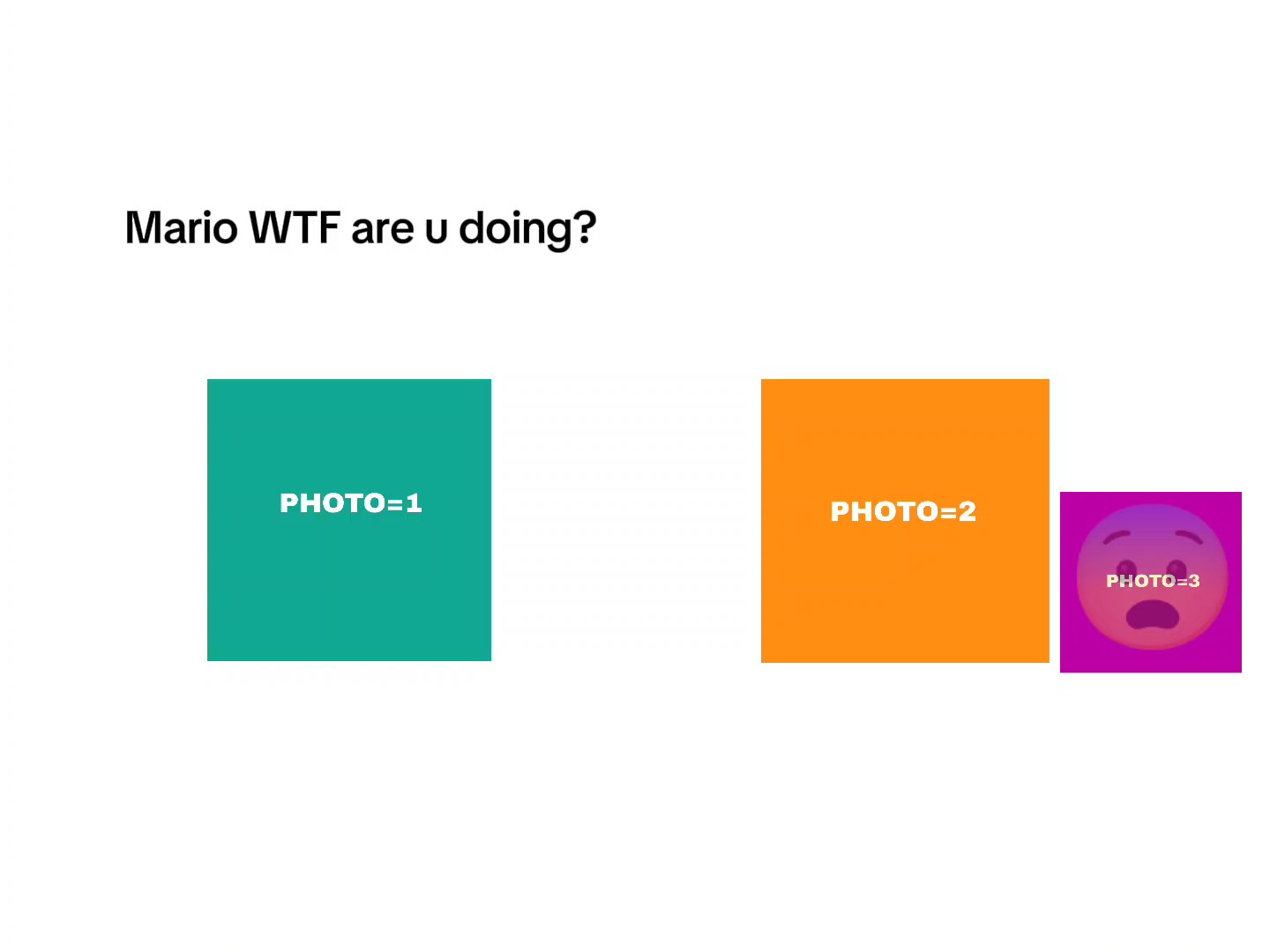 Mario WTF are u doing?

PHOTO=1

PHOTO=2

PHOTO=3